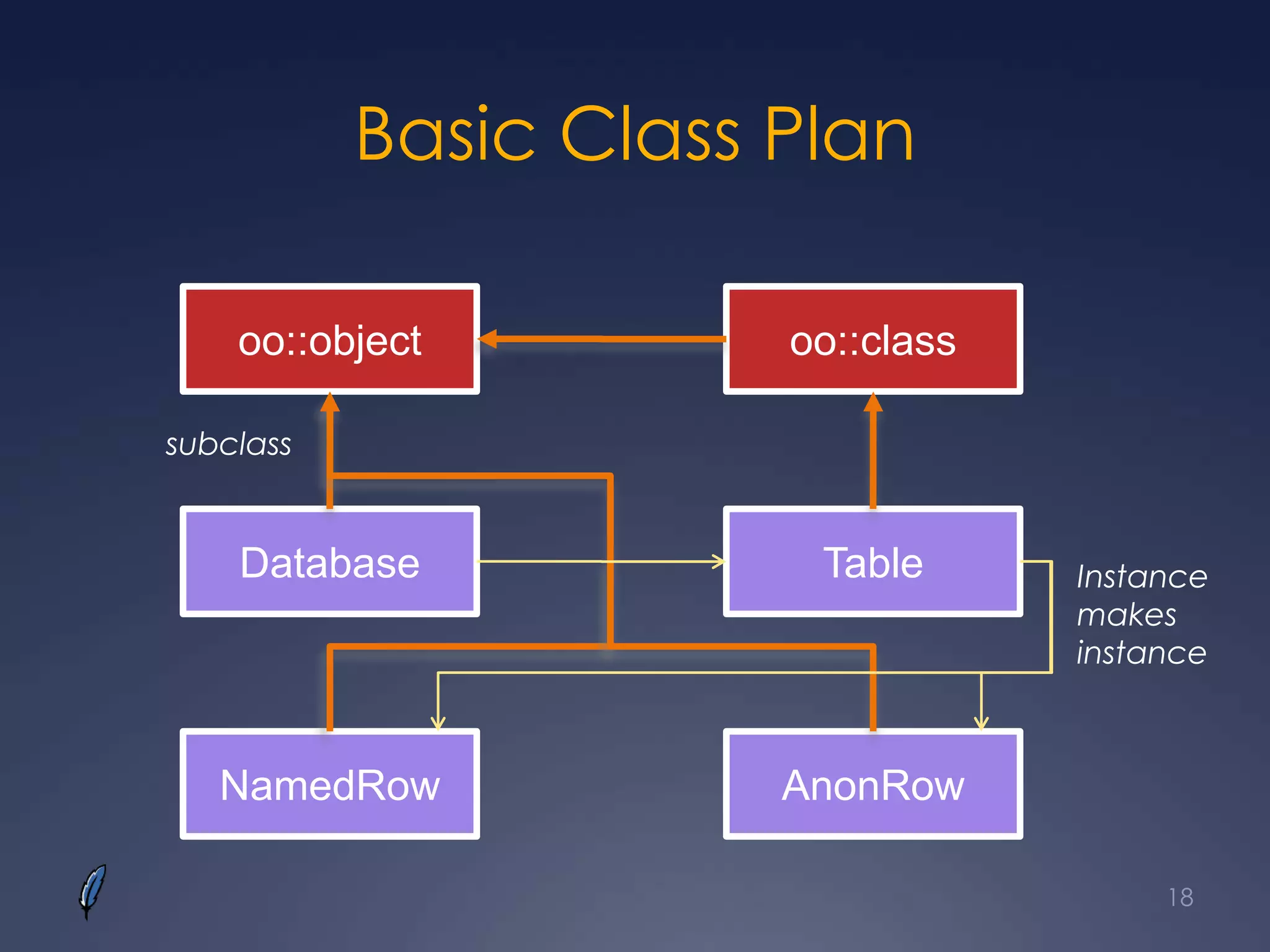 Basic Class Plan

oo::object

oo::class

subclass

Database

Table

Instance makes instance

NamedRow

AnonRow

18